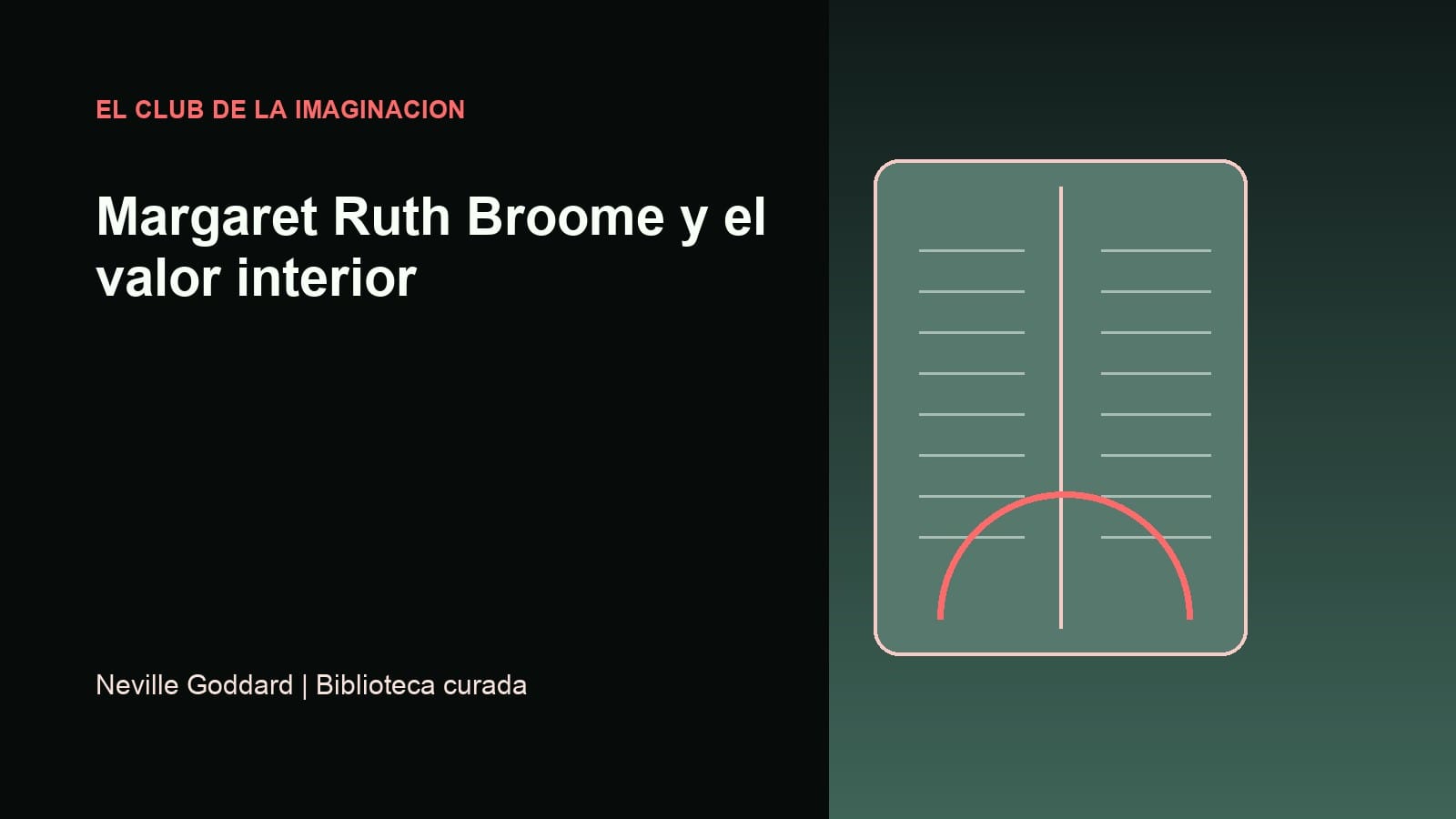 EL CLUB DE LA IMAGINACION

Margaret Ruth Broome y el valor interior

Neville Goddard | Biblioteca curada